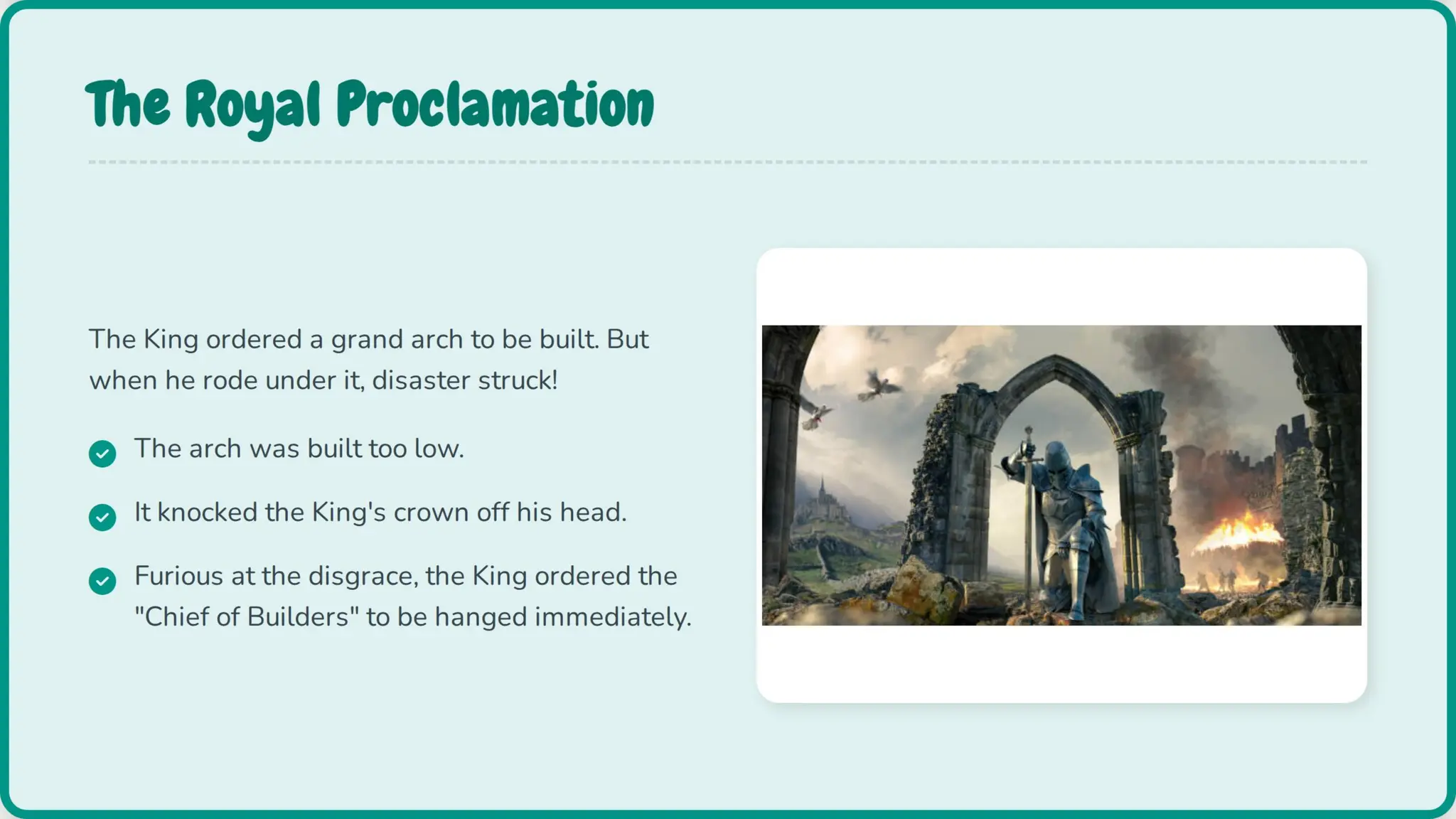 The Royal Proclamation

The King ordered a grand arch to be built. But when he rode under it, disaster struck!

The arch was built too low.

It knocked the King's crown off his head.

Furious at the disgrace, the King ordered the "Chief of Builders" to be hanged immediately.